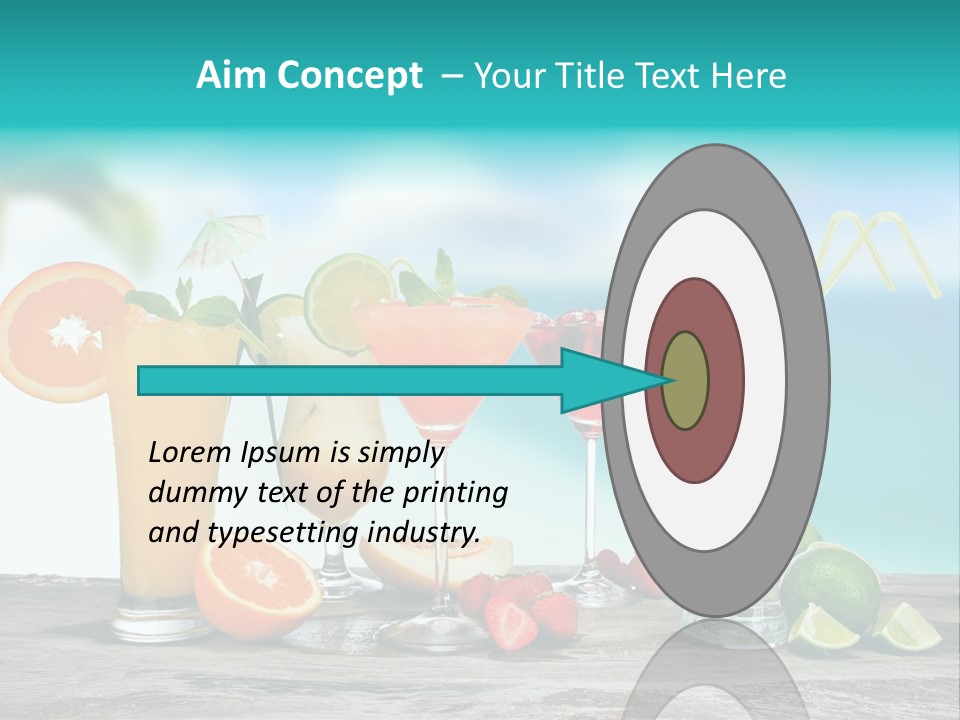 Aim Concept – Your Title Text Here

Lorem Ipsum is simply dummy text of the printing and typesetting industry.